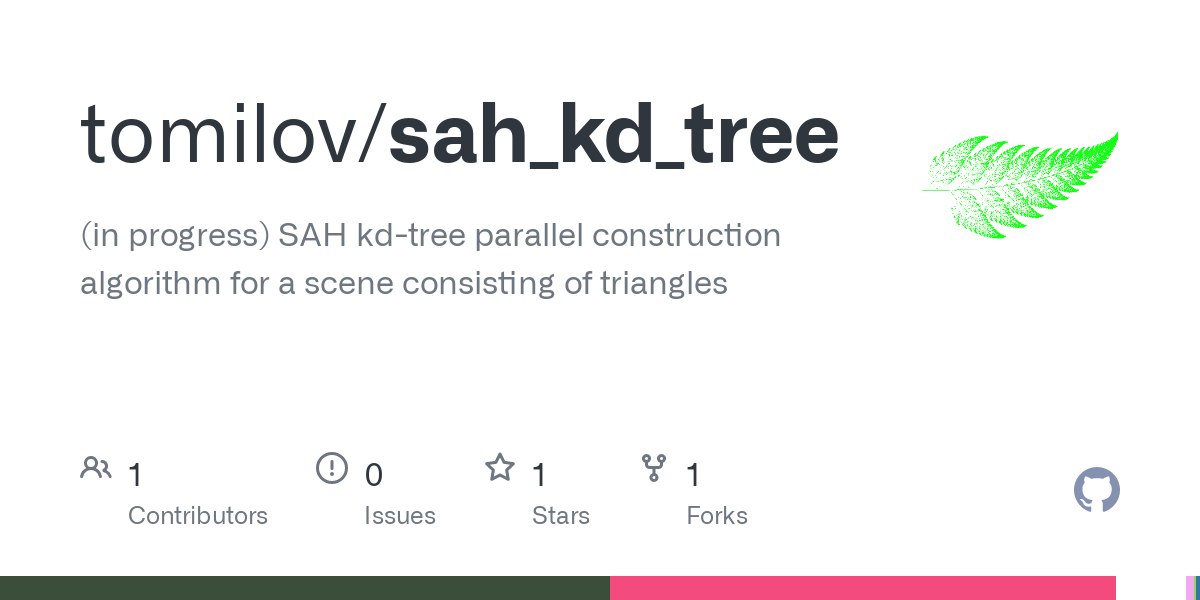 tomilov/sah_kd_tree

(in progress) SAH kd-tree parallel construction algorithm for a scene consisting of triangles

1
Contributors

0
Issues

1
Stars

1
Forks